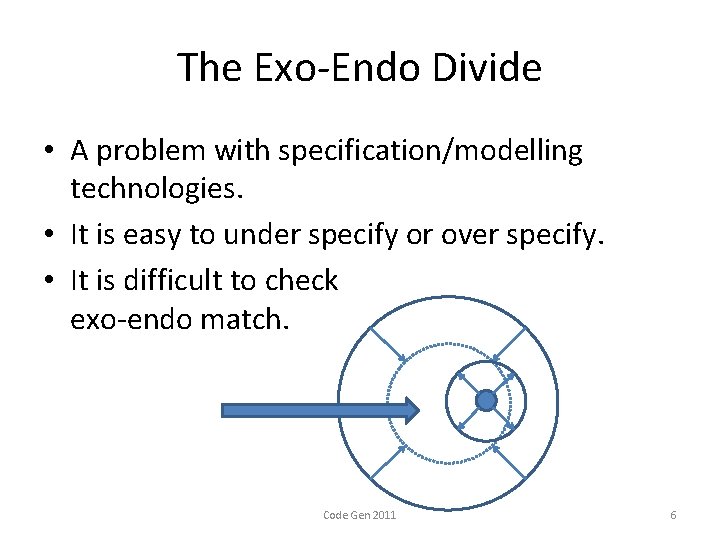 The Exo-Endo Divide

• A problem with specification/modelling technologies.
• It is easy to under specify or over specify.
• It is difficult to check exo-endo match.

Code Gen 2011

6